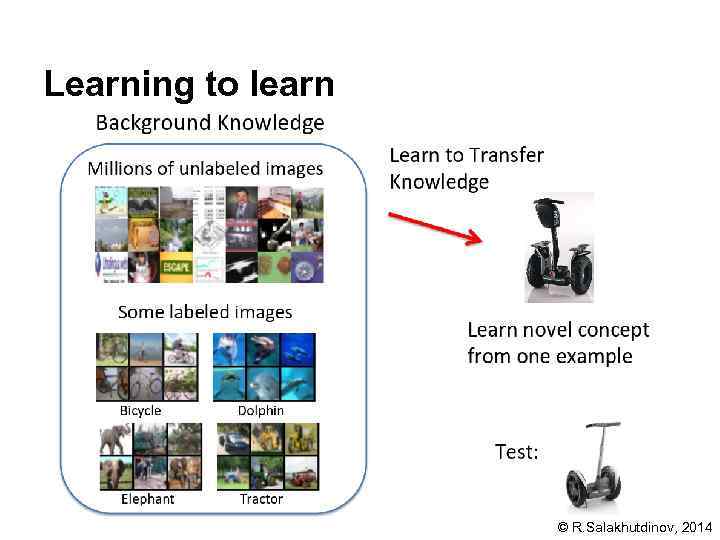 Learning to learn

Background Knowledge

Millions of unlabeled images

ESCAPE

Some labeled images

Bicycle

Dolphin

Elephant

Tractor

Learn to Transfer Knowledge

Learn novel concept from one example

Test:

© R.Salakhutdinov, 2014